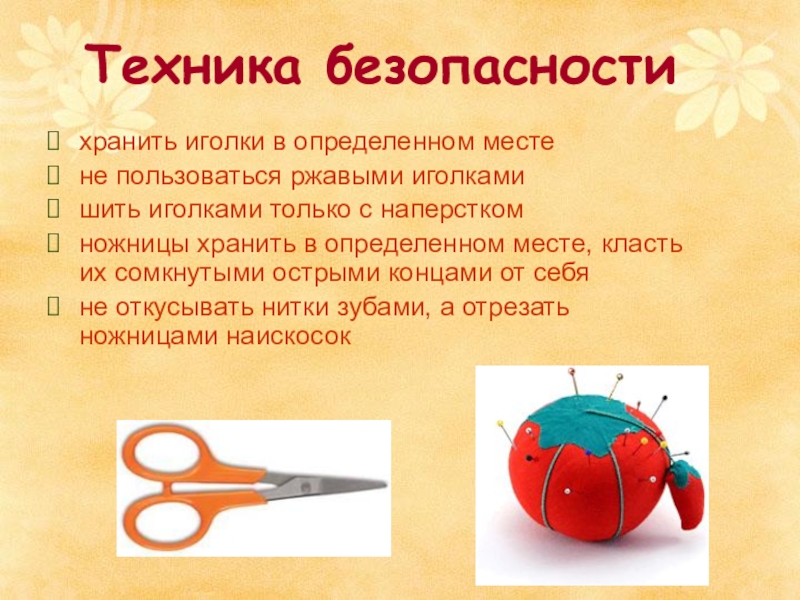 Техника безопасности

хранить иголки в определенном месте
не пользоваться ржавыми иголками
шить иголками только с наперстком
ножницы хранить в определенном месте, класть их сомкнутыми острыми концами от себя
не откусывать нитки зубами, а отрезать ножницами наискосок